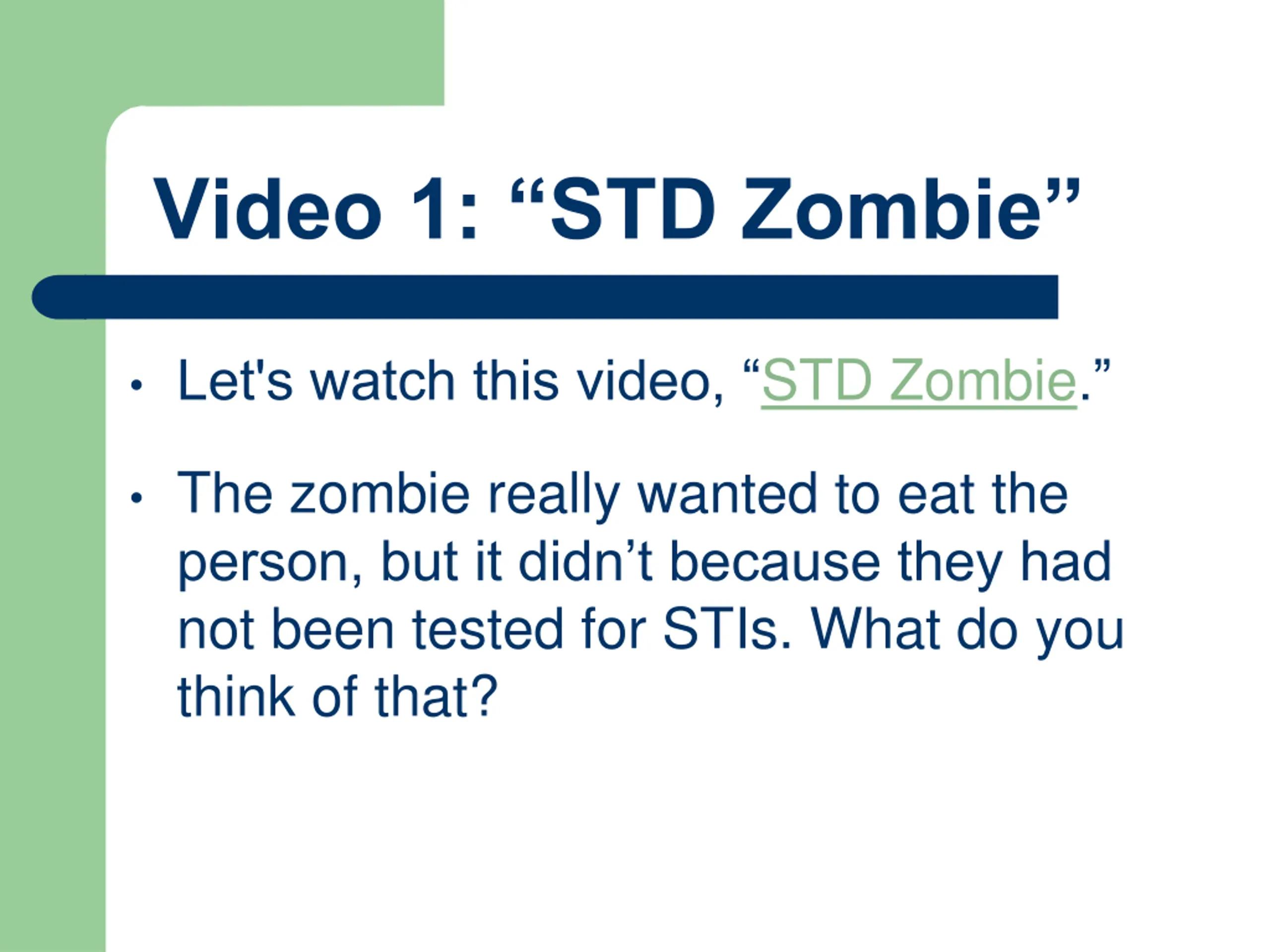 Video 1: “STD Zombie”

• Let's watch this video, “STD Zombie.”

• The zombie really wanted to eat the person, but it didn’t because they had not been tested for STIs. What do you think of that?